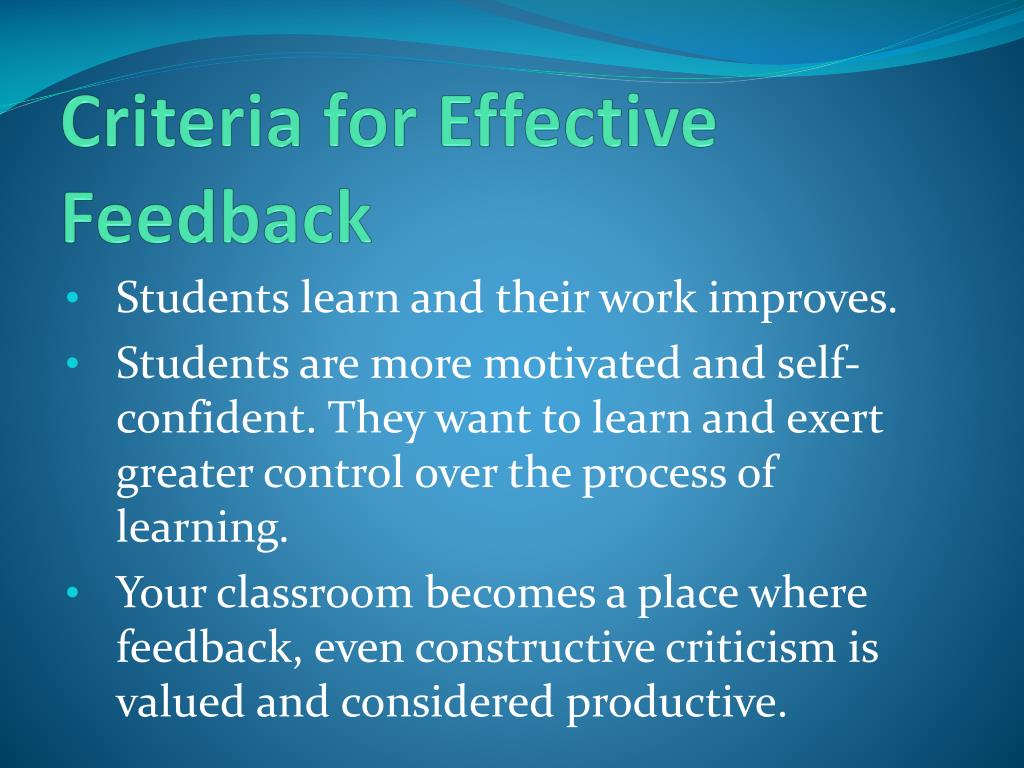 Criteria for Effective Feedback

• Students learn and their work improves.
• Students are more motivated and self-confident. They want to learn and exert greater control over the process of learning.
• Your classroom becomes a place where feedback, even constructive criticism is valued and considered productive.